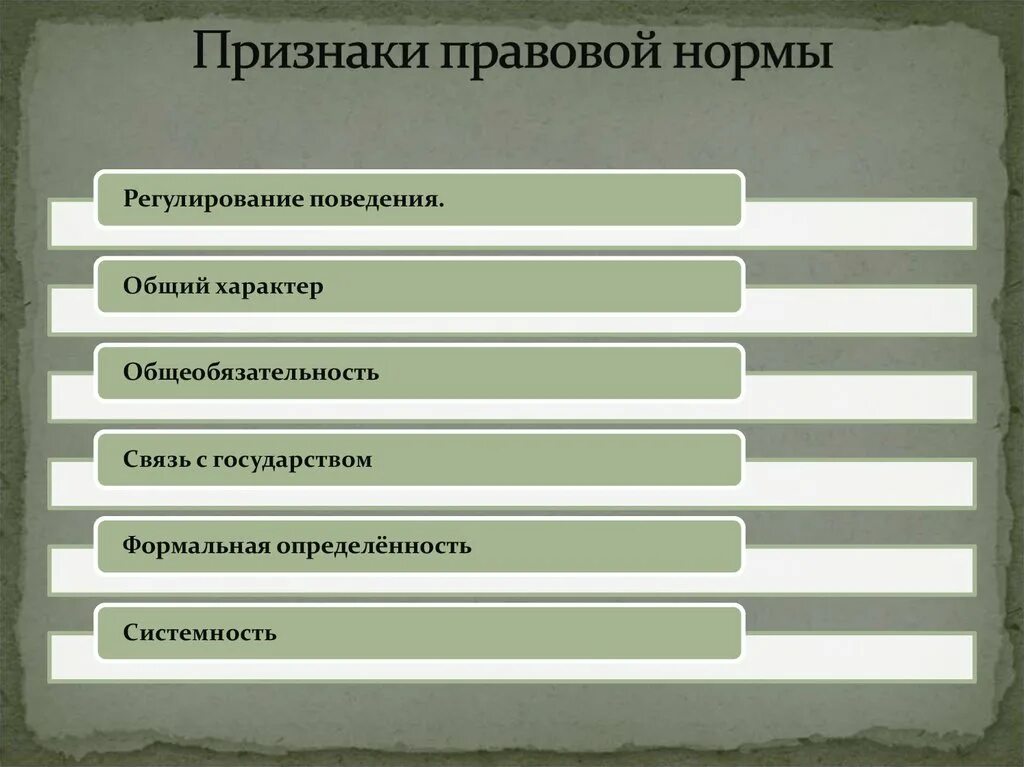 Признаки правовой нормы

Регулирование поведения.

Общий характер

Общеобязательность

Связь с государством

Формальная определённость

Системность